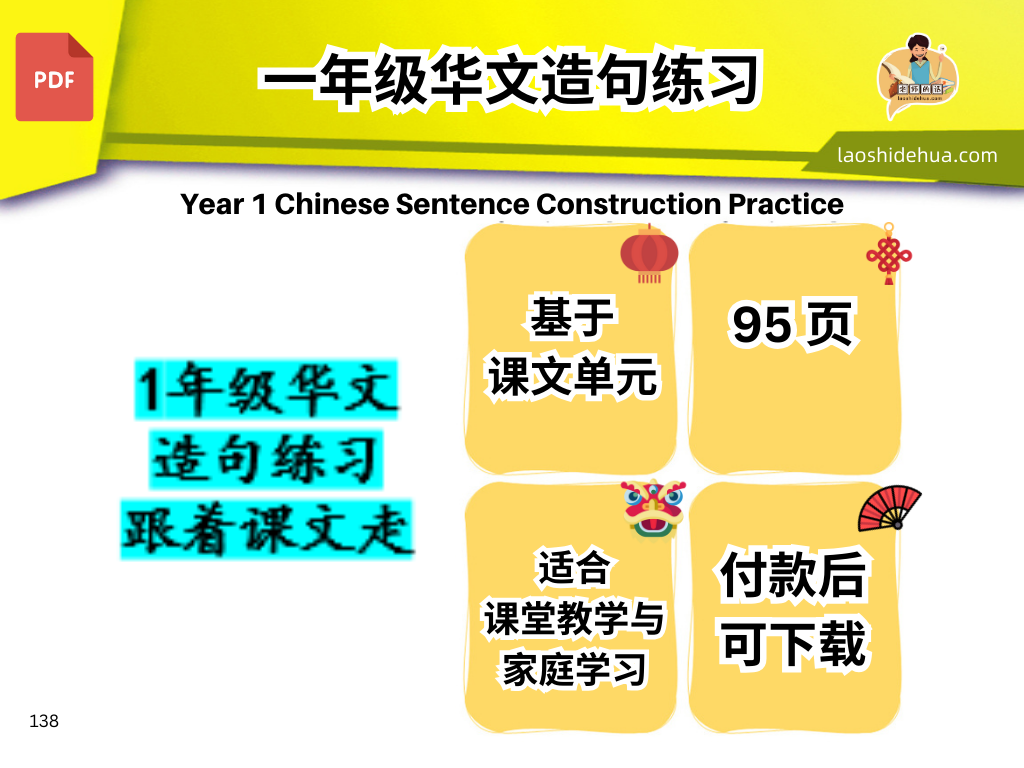 PDF

一年级华文造句练习

老师的话
laoshidehua.com

laoshidehua.com

Year 1 Chinese Sentence Construction Practice

1年级华文
造句练习
跟着课文走

基于
课文单元

95 页

适合
课堂教学与
家庭学习

付款后
可下载

138